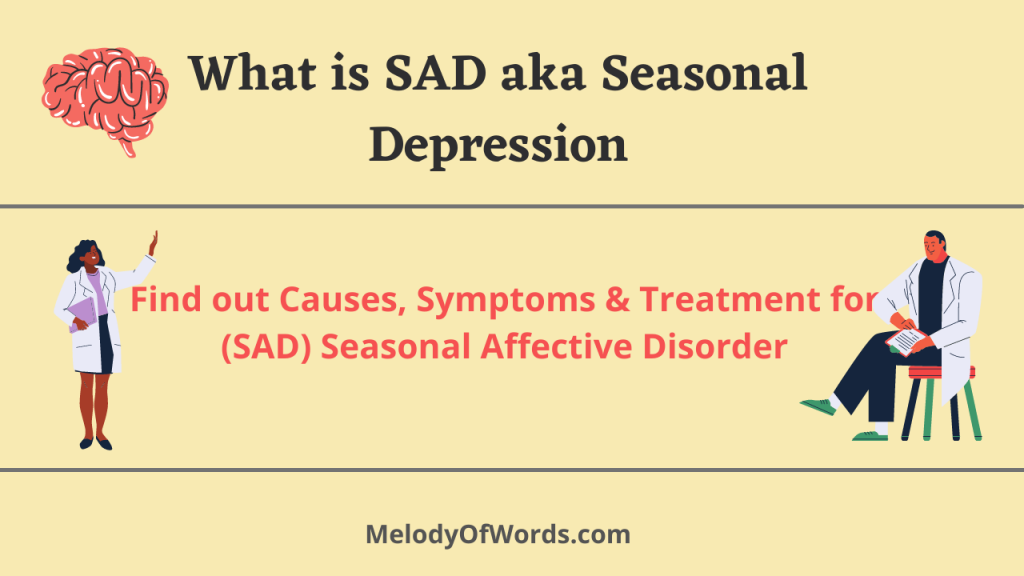 What is SAD aka Seasonal Depression

Find out Causes, Symptoms & Treatment for (SAD) Seasonal Affective Disorder

MelodyOfWords.com